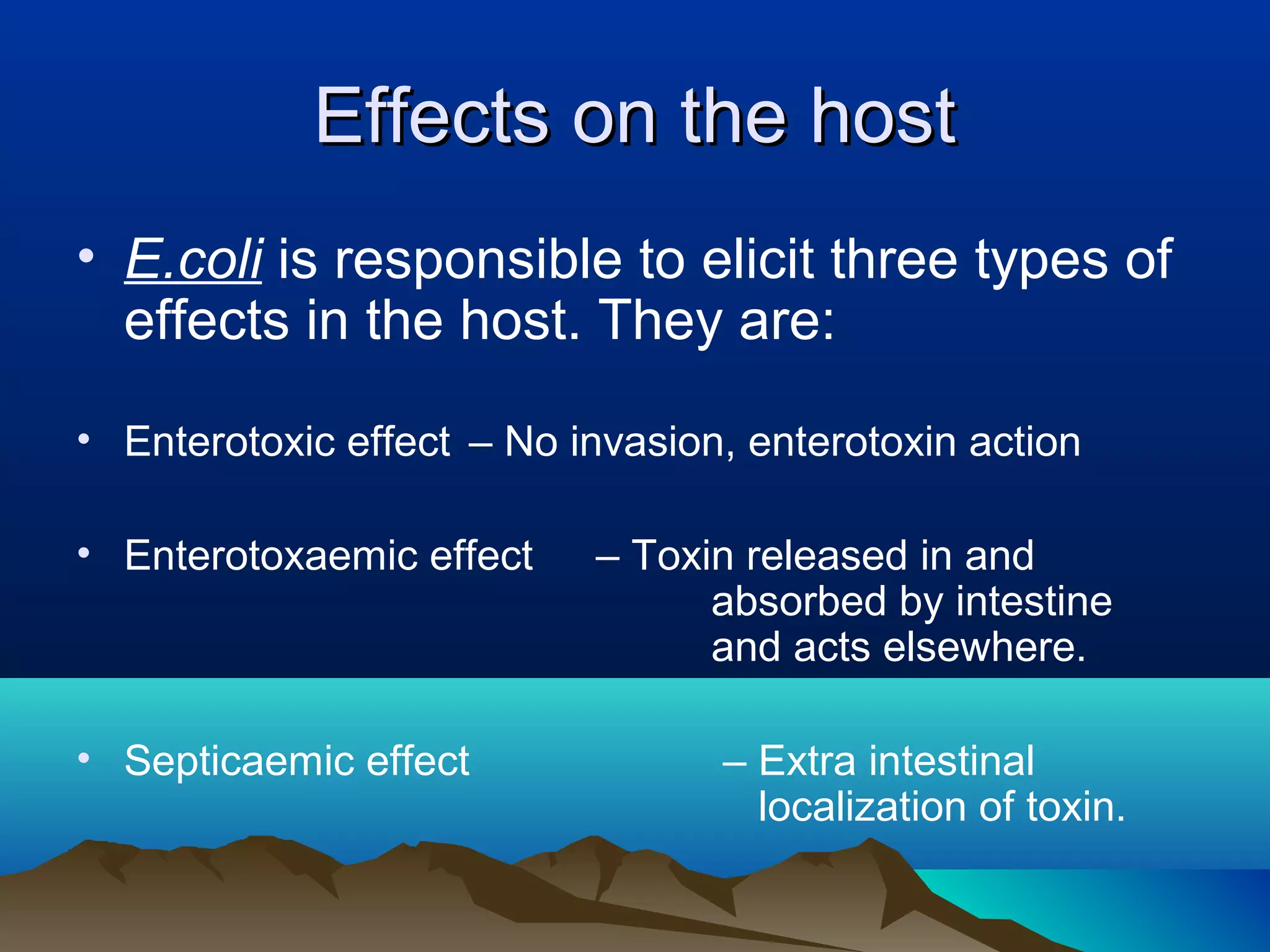 Effects on the host

• E.coli is responsible to elicit three types of effects in the host. They are:

• Enterotoxic effect – No invasion, enterotoxin action

• Enterotoxaemic effect – Toxin released in and absorbed by intestine and acts elsewhere.

• Septicaemic effect – Extra intestinal localization of toxin.